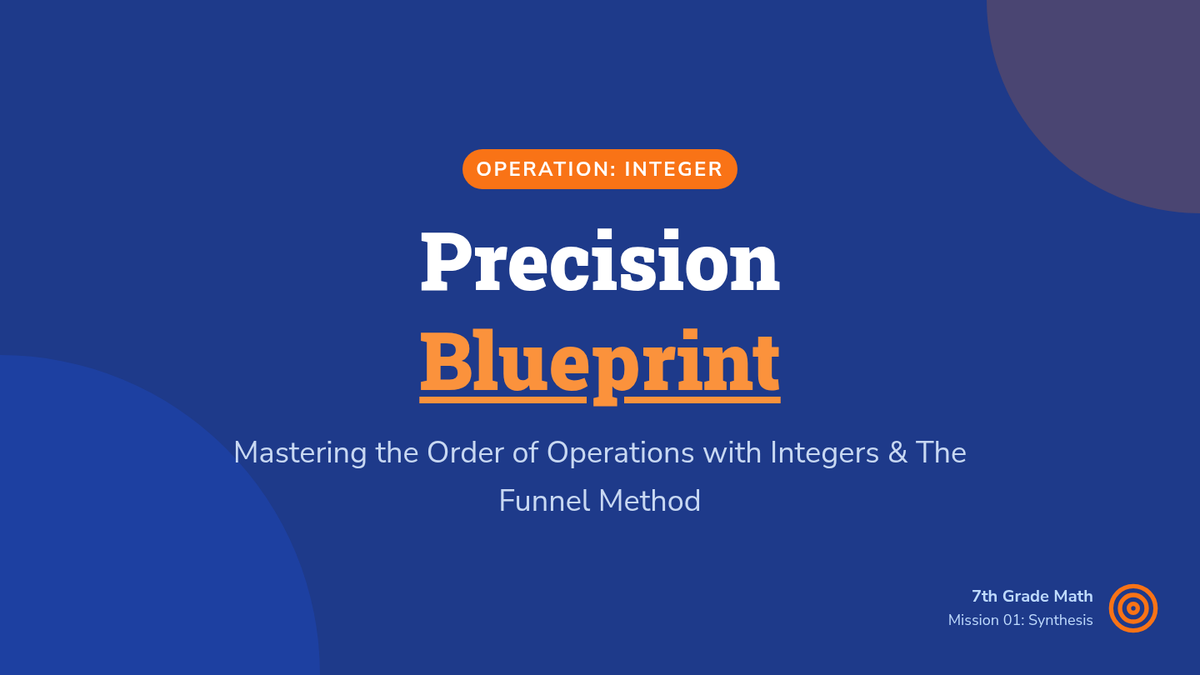 OPERATION: INTEGER

Precision
Blueprint

Mastering the Order of Operations with Integers & The Funnel Method

7th Grade Math
Mission 01: Synthesis